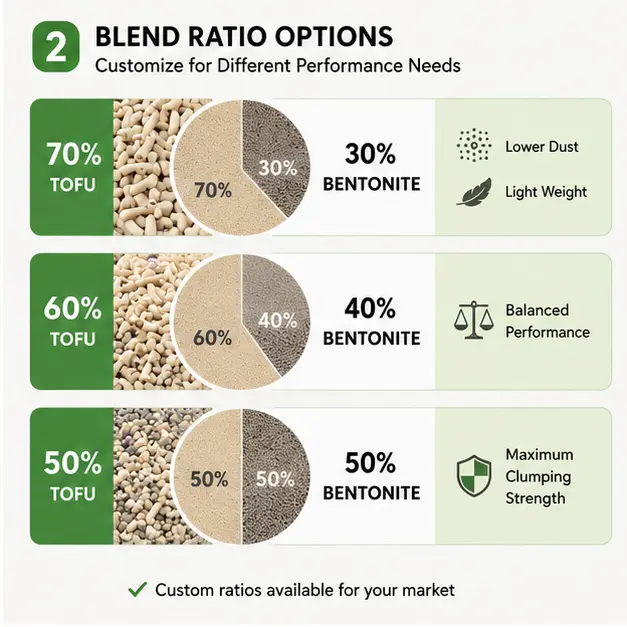 2 BLEND RATIO OPTIONS
Customize for Different Performance Needs

70% TOFU
70%
30%
30% BENTONITE
Lower Dust
Light Weight

60% TOFU
60%
40%
40% BENTONITE
Balanced Performance

50% TOFU
50%
50%
50% BENTONITE
Maximum Clumping Strength

✓ Custom ratios available for your market